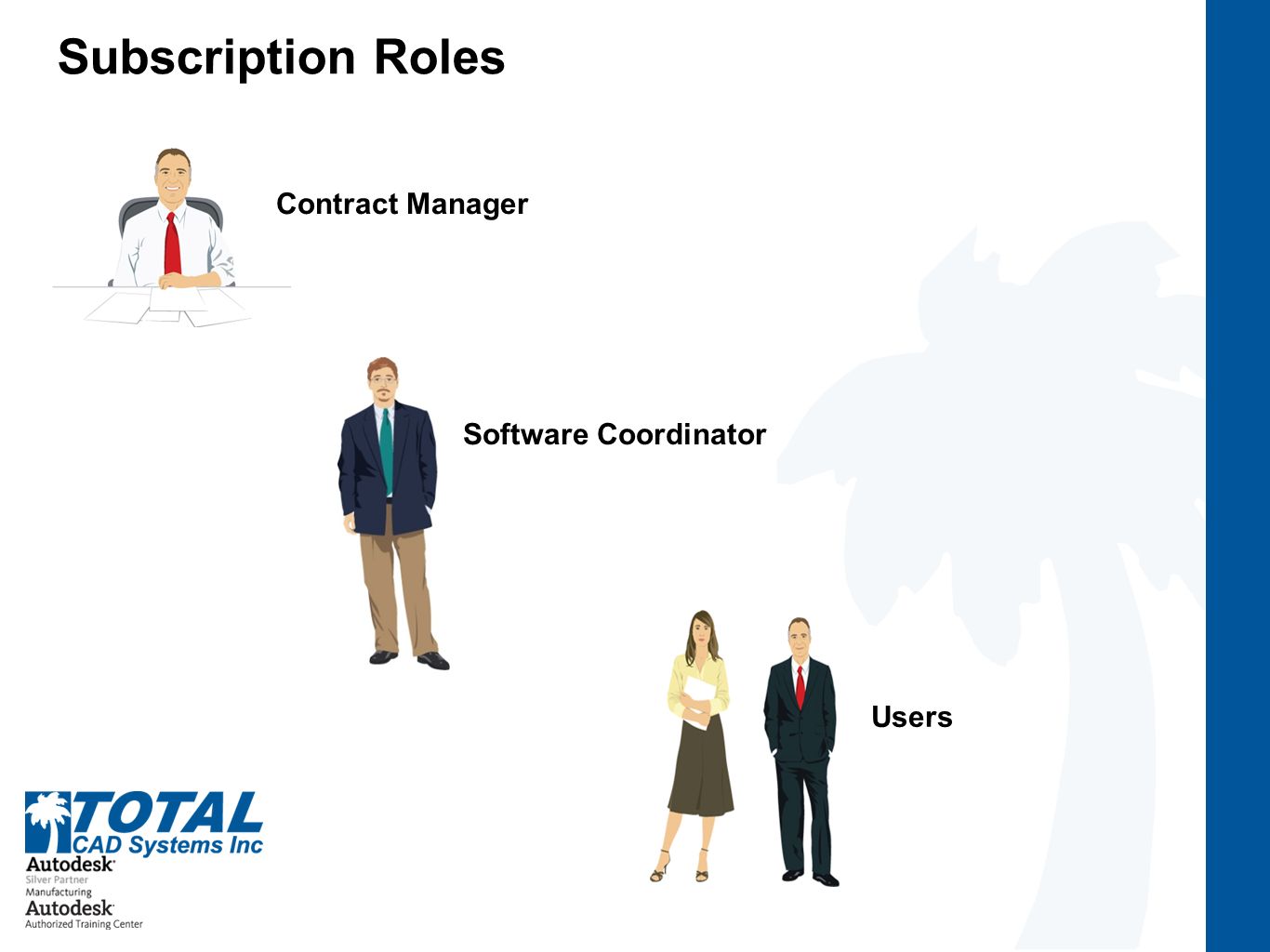 Subscription Roles

Contract Manager

Software Coordinator

Users

TOTAL
CAD Systems Inc
Autodesk
Silver Partner
Manufacturing
Autodesk
Authorized Training Center